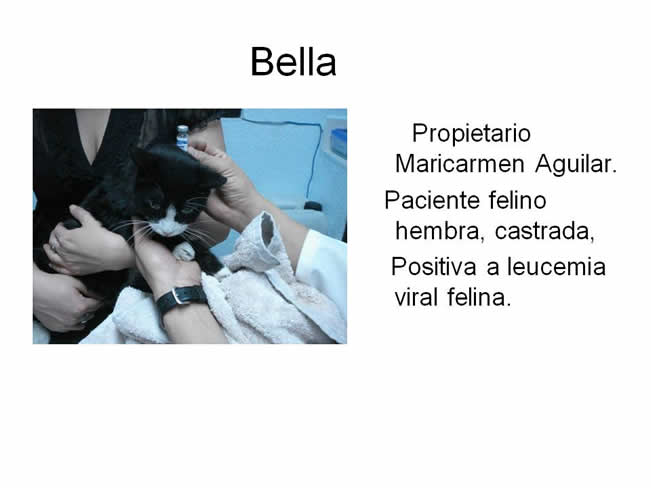 Bella

Propietario Maricarmen Aguilar.

Paciente felino hembra, castrada,

Positiva a leucemia viral felina.